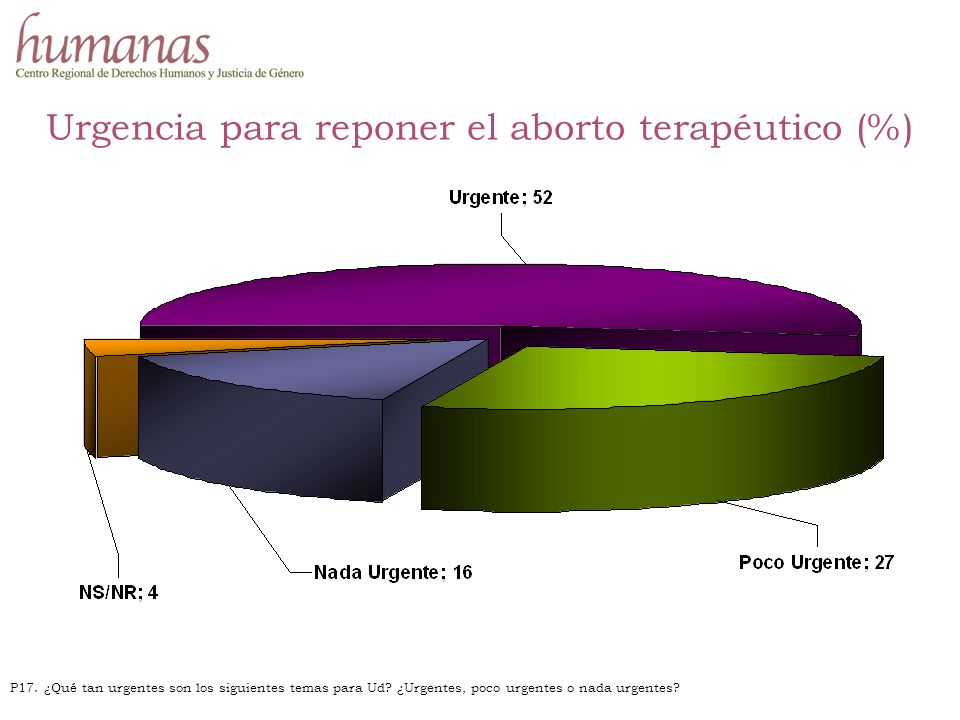 humanas
Centro Regional de Derechos Humanos y Justicia de Género

Urgencia para reponer el aborto terapéutico (%)

Urgente; 52

Poco Urgente; 27

Nada Urgente; 16

NS/NR; 4

P17. ¿Qué tan urgentes son los siguientes temas para Ud? ¿Urgentes, poco urgentes o nada urgentes?